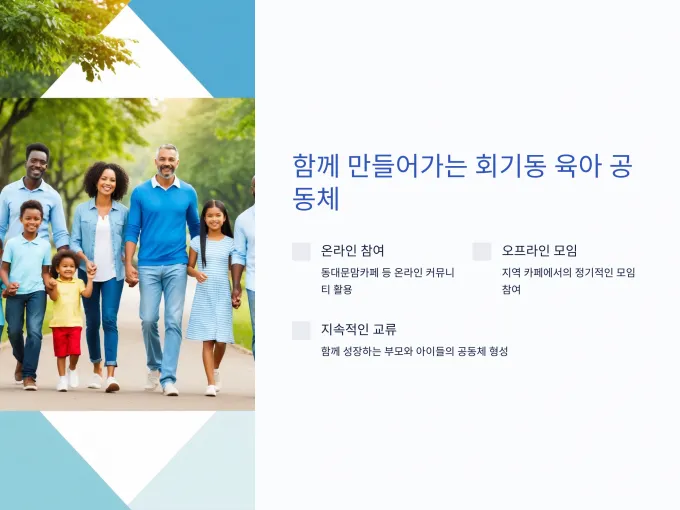 함께 만들어가는 회기동 육아 공동체

온라인 참여

동대문맘카페 등 온라인 커뮤니티 활용

오프라인 모임

지역 카페에서의 정기적인 모임 참여

지속적인 교류

함께 성장하는 부모와 아이들의 공동체 형성